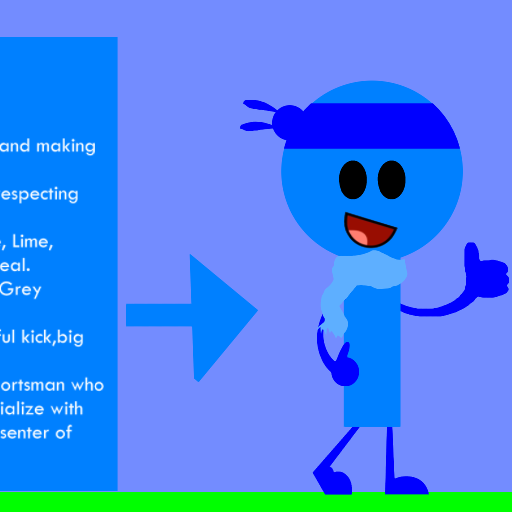 and making

especting

, Lime,
eal.
Grey

ful kick,big

ortsman who
ialize with
senter of